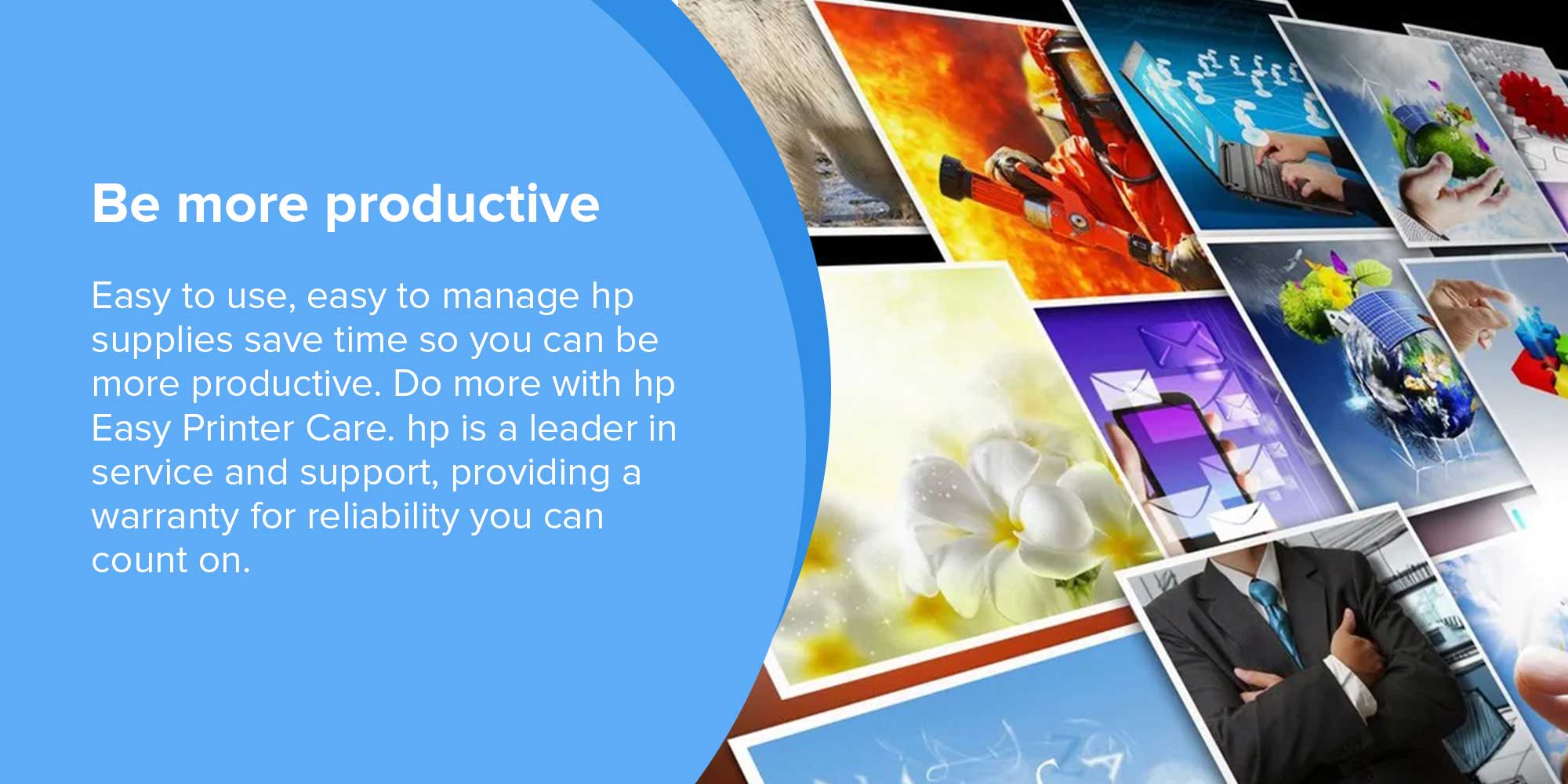 Be more productive

Easy to use, easy to manage hp supplies save time so you can be more productive. Do more with hp Easy Printer Care. hp is a leader in service and support, providing a warranty for reliability you can count on.